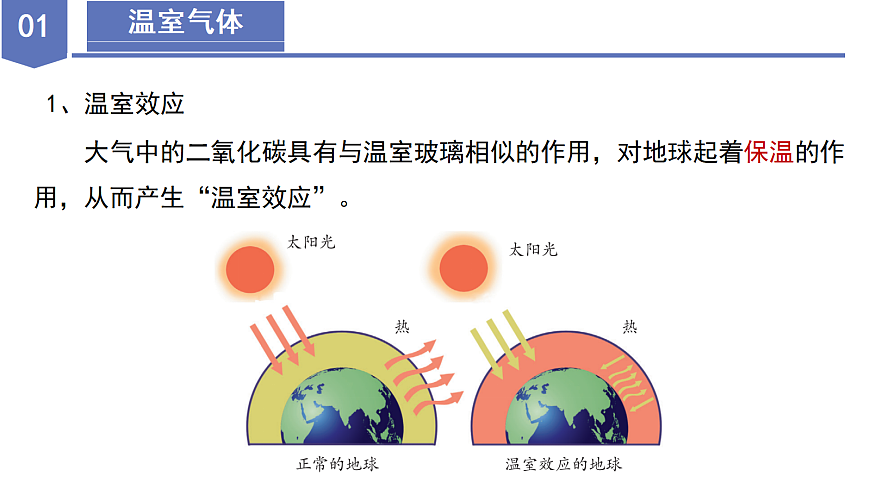 01

温室气体

1、温室效应

大气中的二氧化碳具有与温室玻璃相似的作用，对地球起着保温的作用，从而产生“温室效应”。

太阳光

热

正常的地球

太阳光

热

温室效应的地球